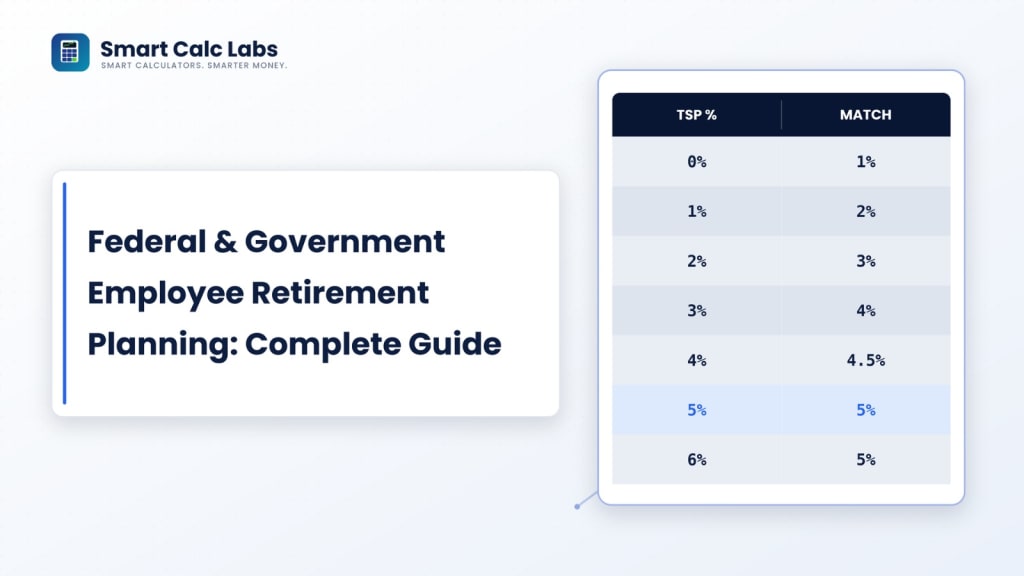 Smart Calc Labs
SMART CALCULATORS. SMARTER MONEY.

Federal & Government Employee Retirement Planning: Complete Guide

| TSP % | MATCH |
|---|---|
| 0% | 1% |
| 1% | 2% |
| 2% | 3% |
| 3% | 4% |
| 4% | 4.5% |
| 5% | 5% |
| 6% | 5% |